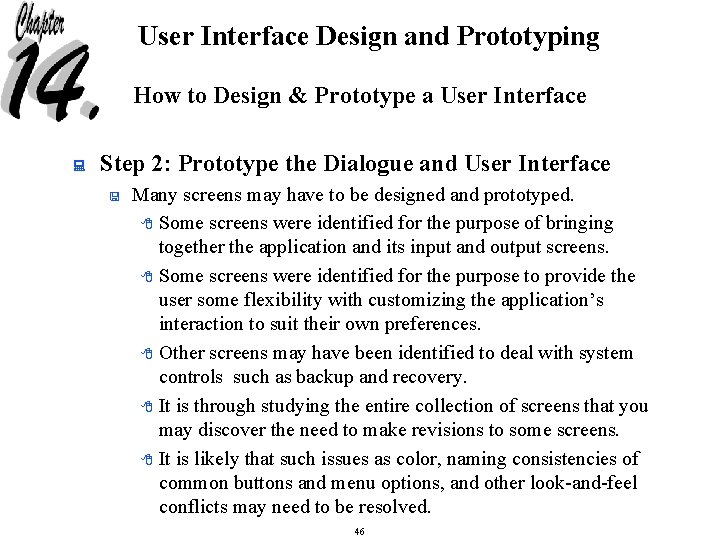 Chapter 14.

User Interface Design and Prototyping

How to Design & Prototype a User Interface

Step 2: Prototype the Dialogue and User Interface

Many screens may have to be designed and prototyped.

Some screens were identified for the purpose of bringing together the application and its input and output screens.

Some screens were identified for the purpose to provide the user some flexibility with customizing the application's interaction to suit their own preferences.

Other screens may have been identified to deal with system controls such as backup and recovery.

It is through studying the entire collection of screens that you may discover the need to make revisions to some screens.

It is likely that such issues as color, naming consistencies of common buttons and menu options, and other look-and-feel conflicts may need to be resolved.

46